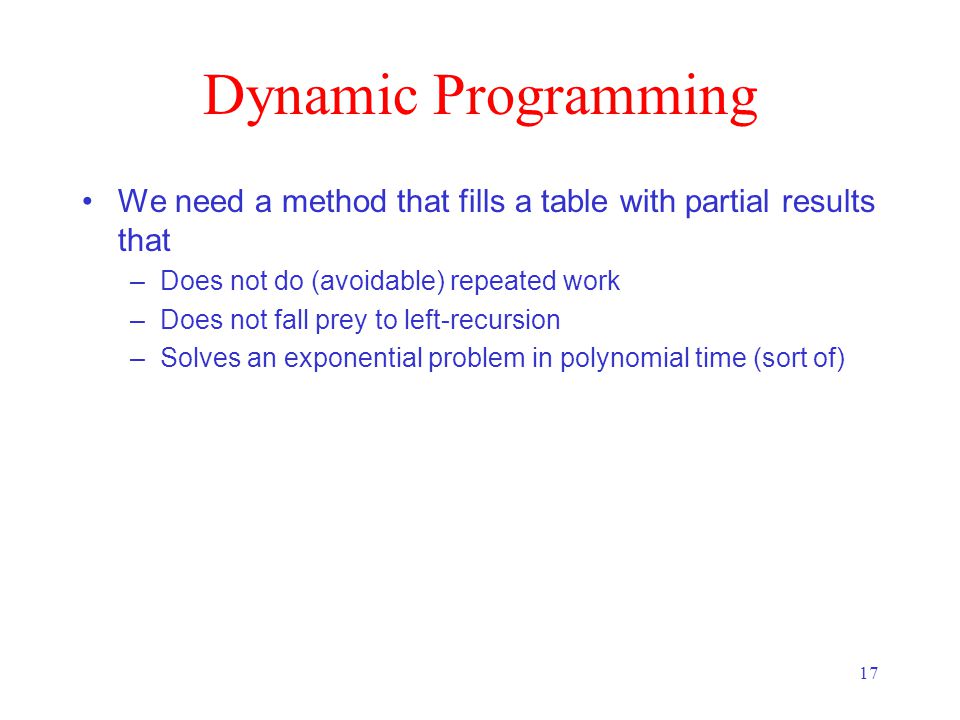 Dynamic Programming

• We need a method that fills a table with partial results that
– Does not do (avoidable) repeated work
– Does not fall prey to left-recursion
– Solves an exponential problem in polynomial time (sort of)

17